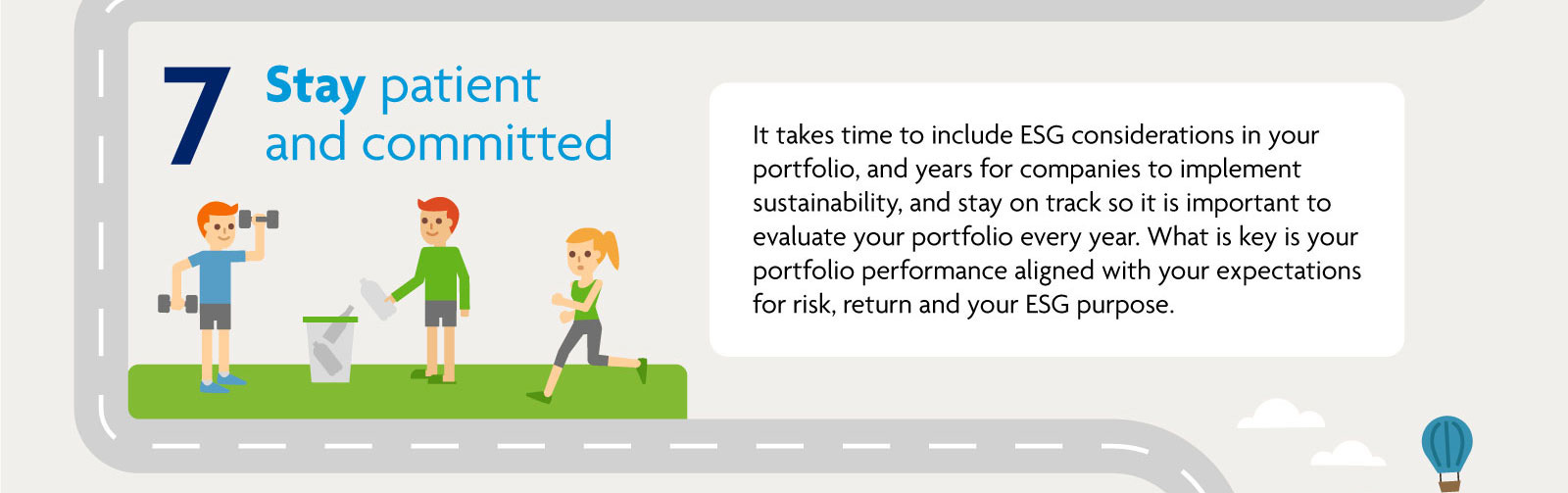 7 Stay patient and committed

It takes time to include ESG considerations in your portfolio, and years for companies to implement sustainability, and stay on track so it is important to evaluate your portfolio every year. What is key is your portfolio performance aligned with your expectations for risk, return and your ESG purpose.